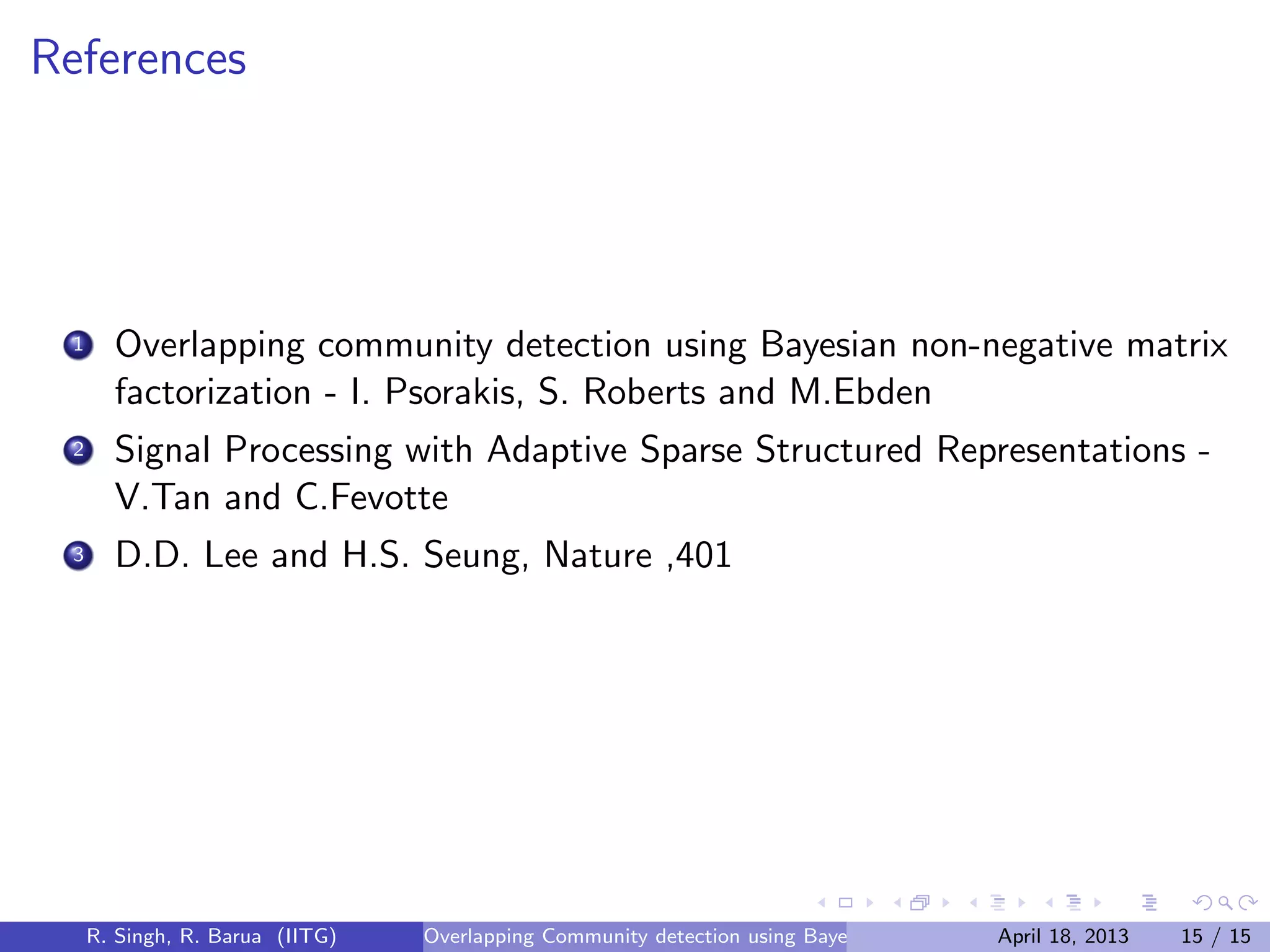 References

1 Overlapping community detection using Bayesian non-negative matrix factorization - I. Psorakis, S. Roberts and M.Ebden

2 Signal Processing with Adaptive Sparse Structured Representations - V.Tan and C.Fevotte

3 D.D. Lee and H.S. Seung, Nature ,401

R. Singh, R. Barua (IITG) Overlapping Community detection using Baye April 18, 2013 15 / 15